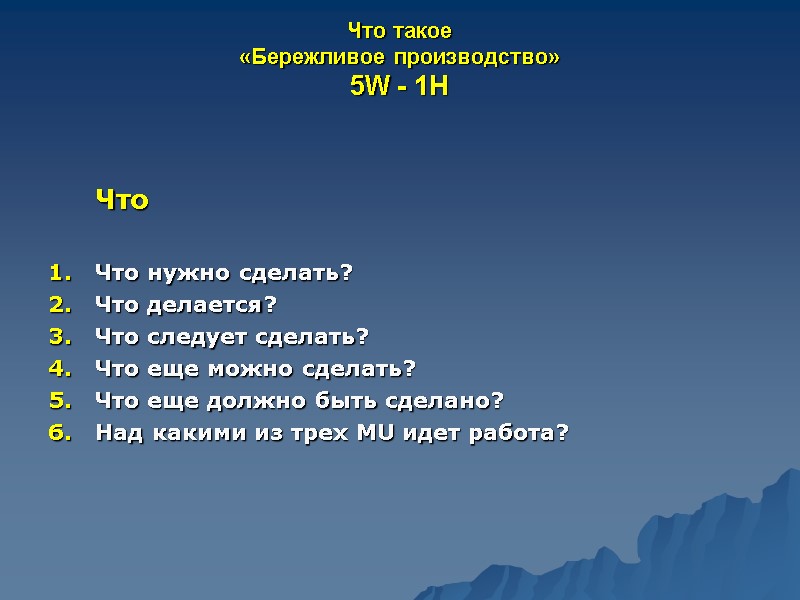 Что такое
«Бережливое производство»
5W - 1H

Что

1. Что нужно сделать?
2. Что делается?
3. Что следует сделать?
4. Что еще можно сделать?
5. Что еще должно быть сделано?
6. Над какими из трех MU идет работа?